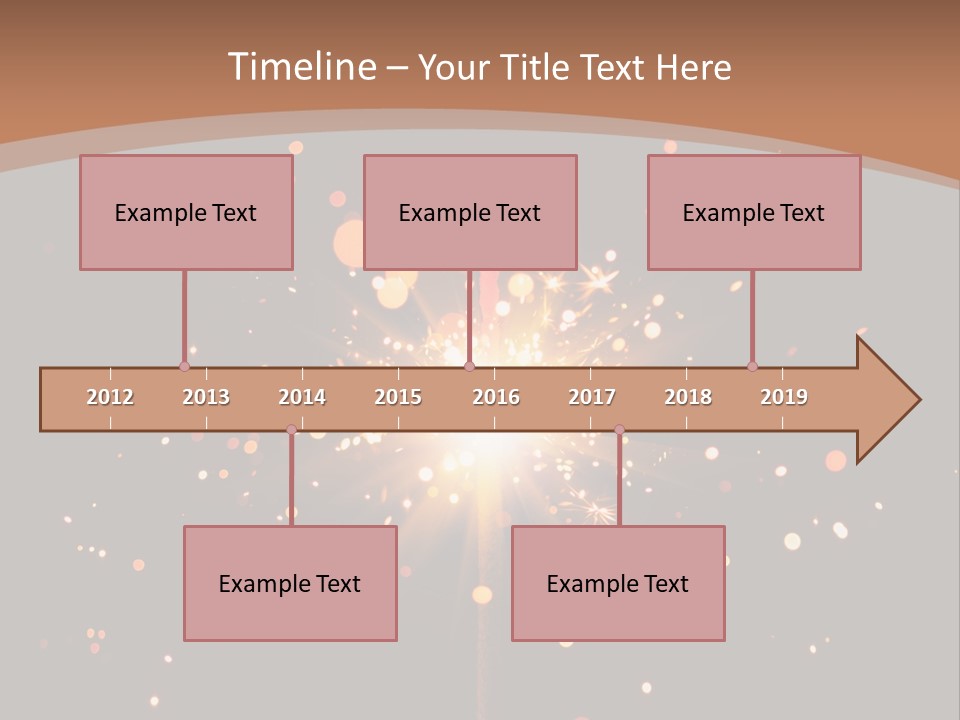 Timeline – Your Title Text Here

Example Text

Example Text

Example Text

2012 2013 2014 2015 2016 2017 2018 2019

Example Text

Example Text